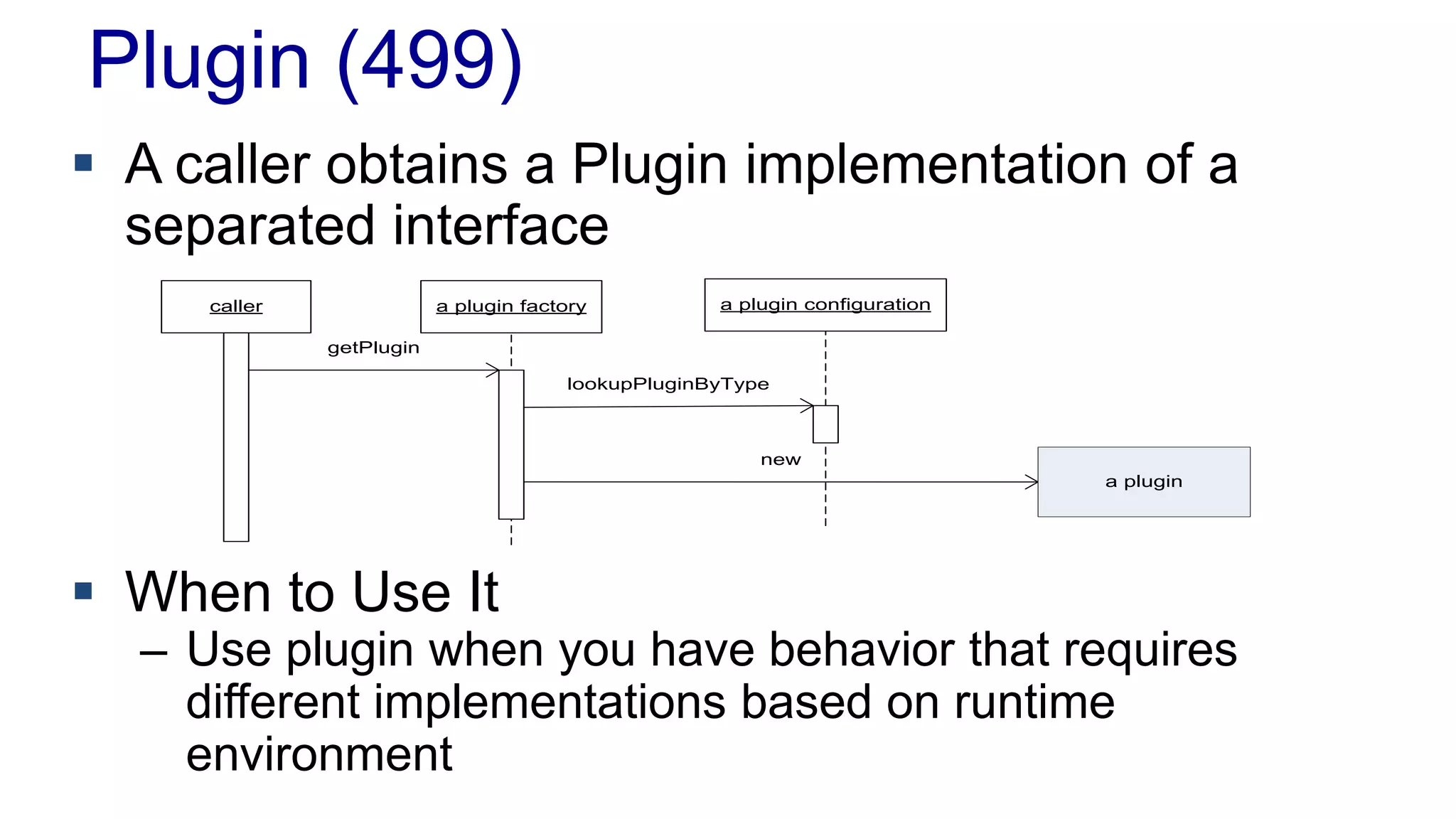 Plugin (499)

▪ A caller obtains a Plugin implementation of a separated interface

caller

a plugin factory

a plugin configuration

getPlugin

lookupPluginByType

new

a plugin

▪ When to Use It

– Use plugin when you have behavior that requires different implementations based on runtime environment